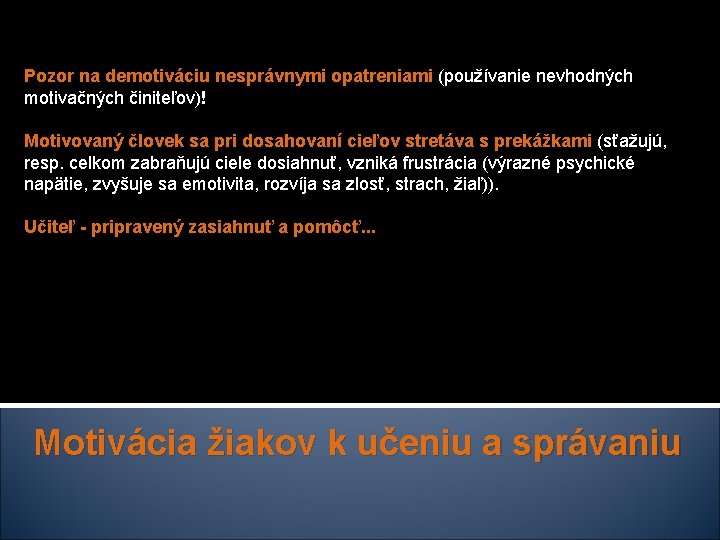 Pozor na demotiváciu nesprávnymi opatreniami (používanie nevhodných motivačných činiteľov)!

Motivovaný človek sa pri dosahovaní cieľov stretáva s prekážkami (sťažujú, resp. celkom zabraňujú ciele dosiahnuť, vzniká frustrácia (výrazné psychické napätie, zvyšuje sa emotivita, rozvíja sa zlosť, strach, žiaľ)).

Učiteľ - pripravený zasiahnuť a pomôcť...

Motivácia žiakov k učeniu a správaniu